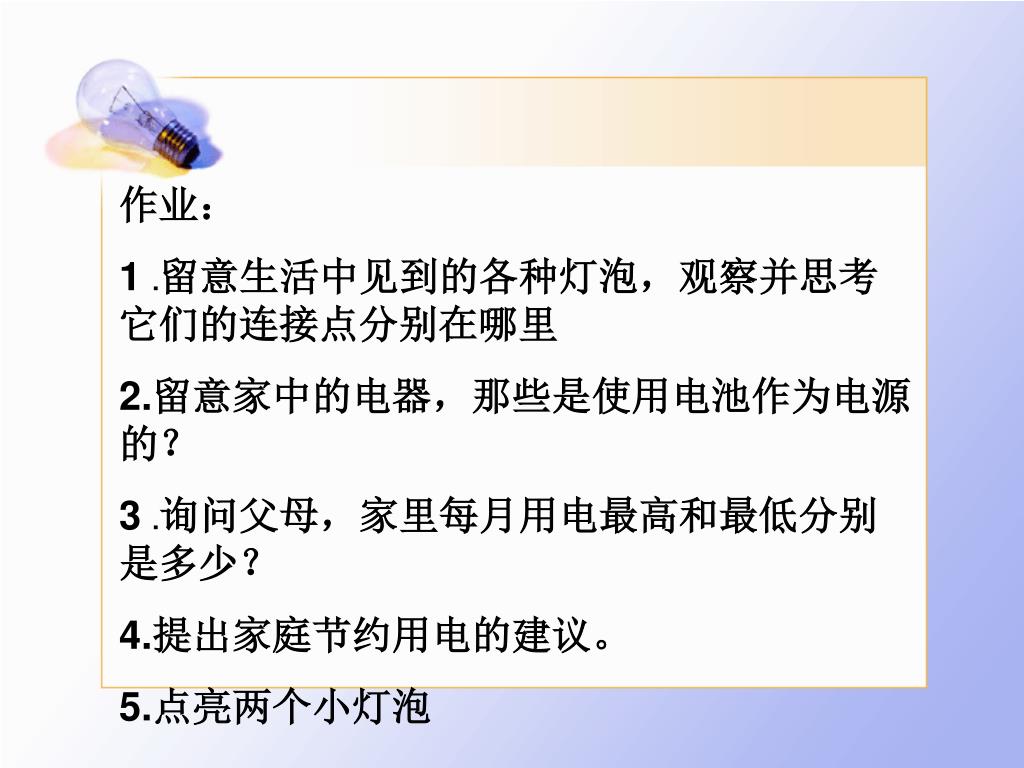 作业：

1 .留意生活中见到的各种灯泡，观察并思考它们的连接点分别在哪里

2.留意家中的电器，那些是使用电池作为电源的？

3 .询问父母，家里每月用电最高和最低分别是多少？

4.提出家庭节约用电的建议。

5.点亮两个小灯泡